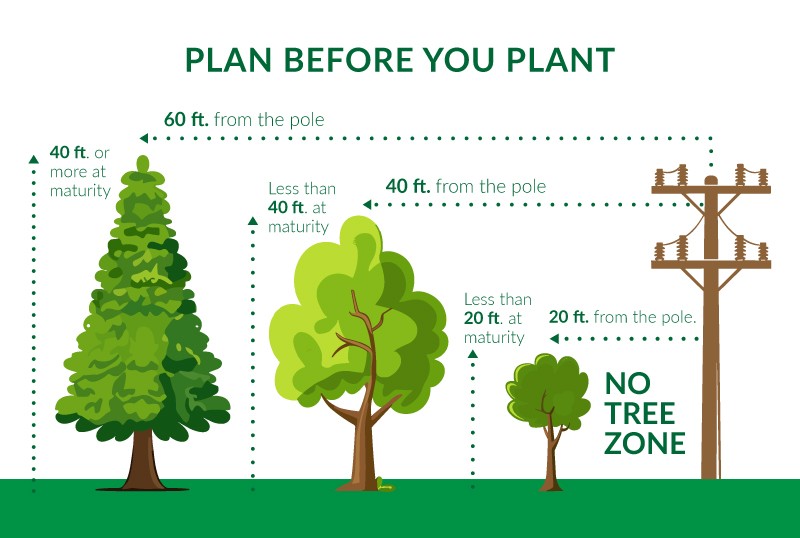 PLAN BEFORE YOU PLANT

60 ft. from the pole

40 ft. or more at maturity

Less than 40 ft. at maturity

40 ft. from the pole

Less than 20 ft. at maturity

20 ft. from the pole.

NO TREE ZONE